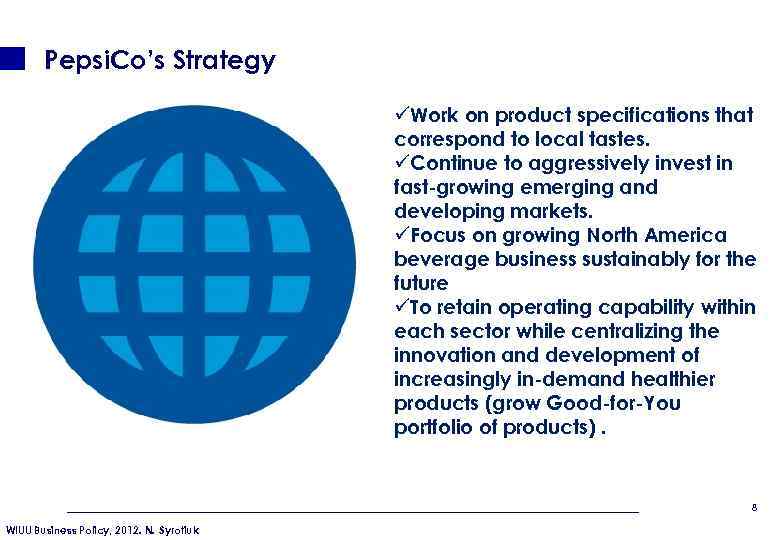 PepsiCo's Strategy

✓Work on product specifications that correspond to local tastes.
✓Continue to aggressively invest in fast-growing emerging and developing markets.
✓Focus on growing North America beverage business sustainably for the future
✓To retain operating capability within each sector while centralizing the innovation and development of increasingly in-demand healthier products (grow Good-for-You portfolio of products) .

8

WIUU Business Policy, 2012. N. Syrotiuk